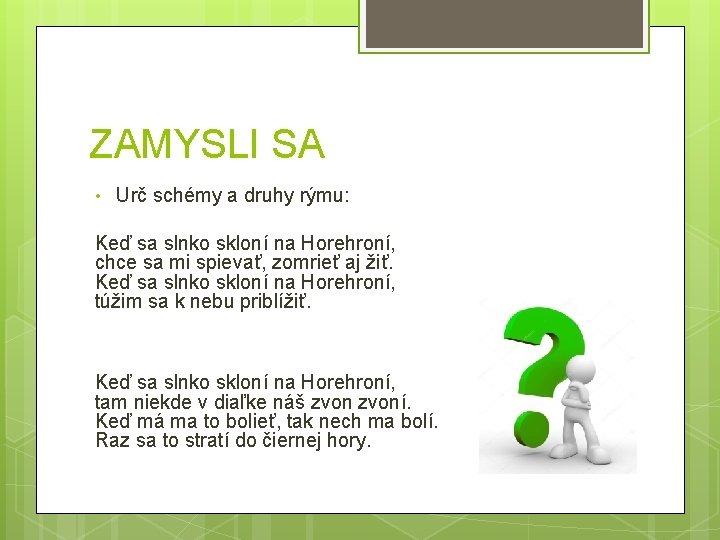 ZAMYSLI SA

• Urč schémy a druhy rýmu:

Keď sa slnko skloní na Horehroní,
chce sa mi spievať, zomrieť aj žiť.
Keď sa slnko skloní na Horehroní,
túžim sa k nebu priblížiť.

Keď sa slnko skloní na Horehroní,
tam niekde v diaľke náš zvon zvoní.
Keď má ma to bolieť, tak nech ma bolí.
Raz sa to stratí do čiernej hory.